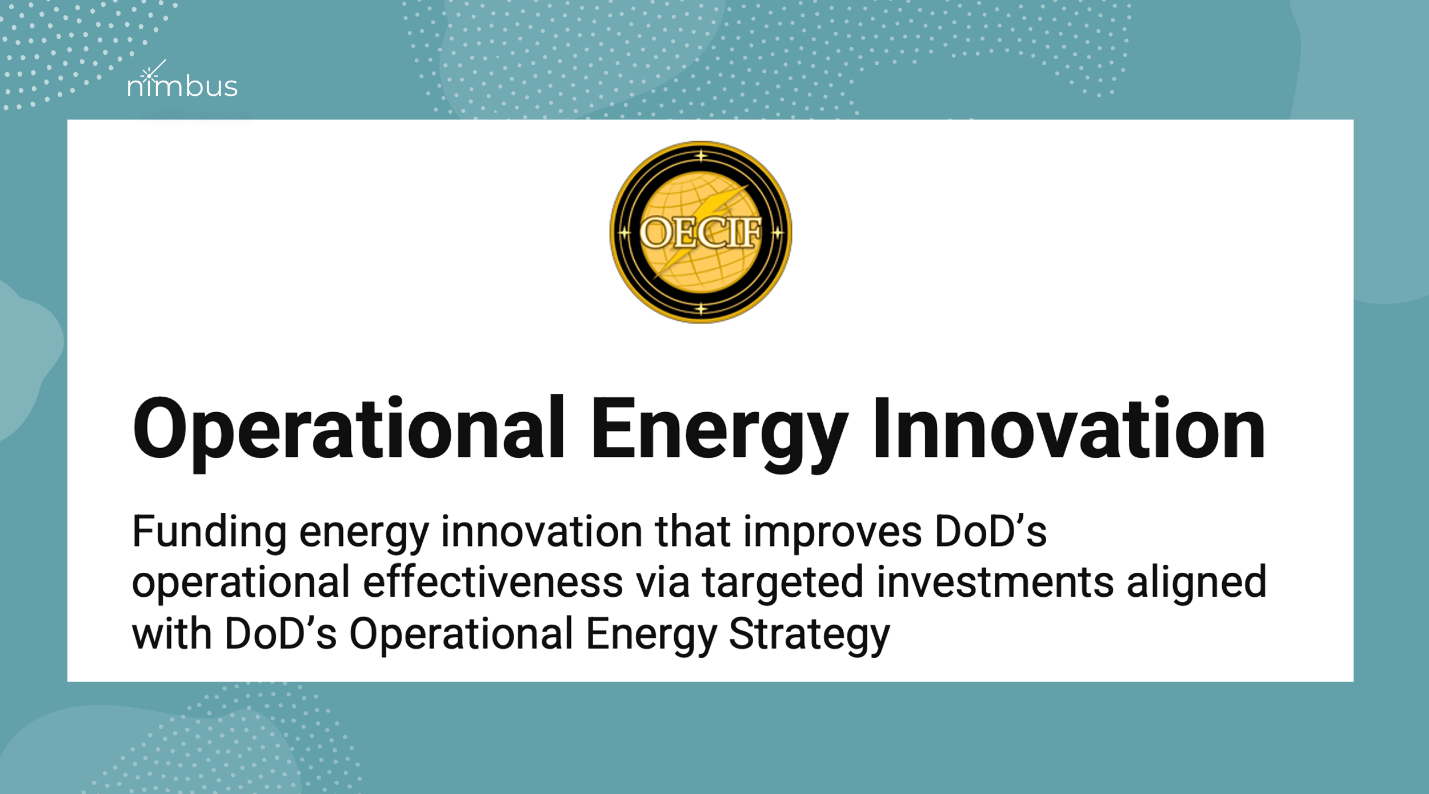 nimbus

OECIF

Operational Energy Innovation

Funding energy innovation that improves DoD's operational effectiveness via targeted investments aligned with DoD's Operational Energy Strategy